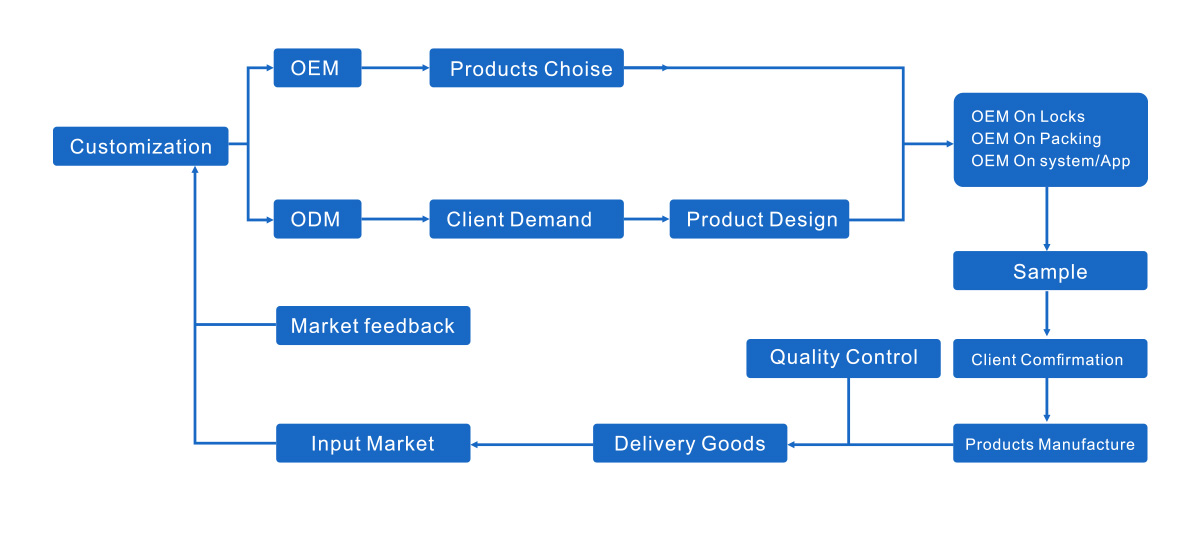 Customization

OEM

Products Choise

ODM

Client Demand

Product Design

OEM On Locks
OEM On Packing
OEM On system/App

Sample

Client Comfirmation

Products Manufacture

Quality Control

Delivery Goods

Input Market

Market feedback